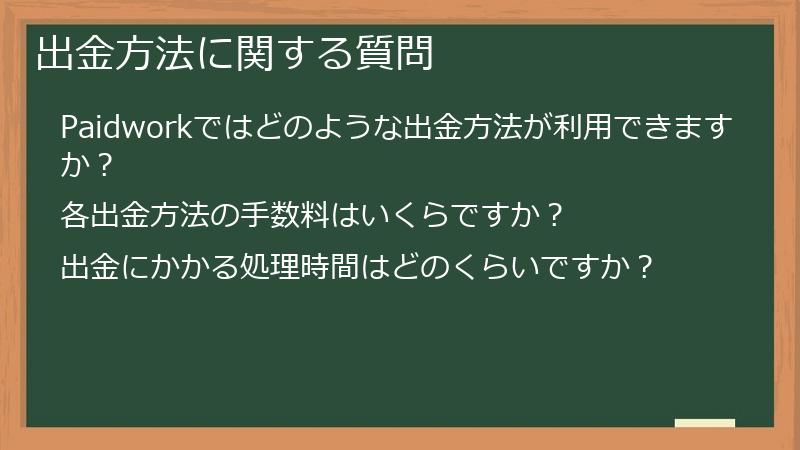 出金方法に関する質問

Paidworkではどのような出金方法が利用できますか？

各出金方法の手数料はいくらですか？

出金にかかる処理時間はどのくらいですか？